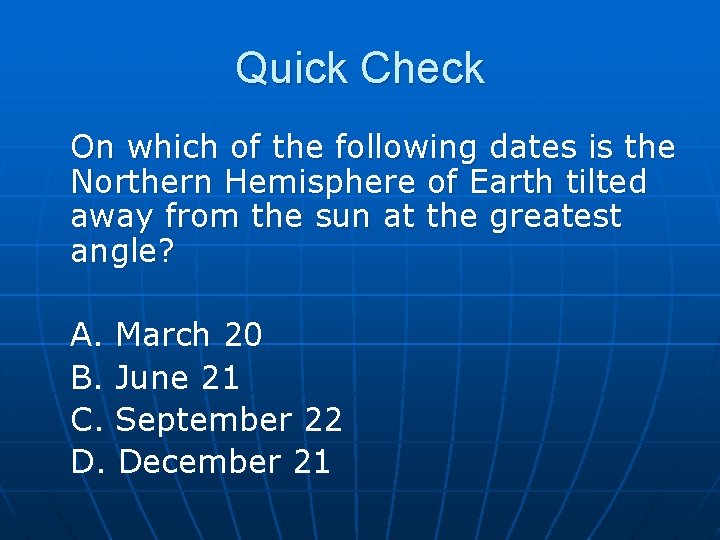 Quick Check

On which of the following dates is the Northern Hemisphere of Earth tilted away from the sun at the greatest angle?

A. March 20
B. June 21
C. September 22
D. December 21